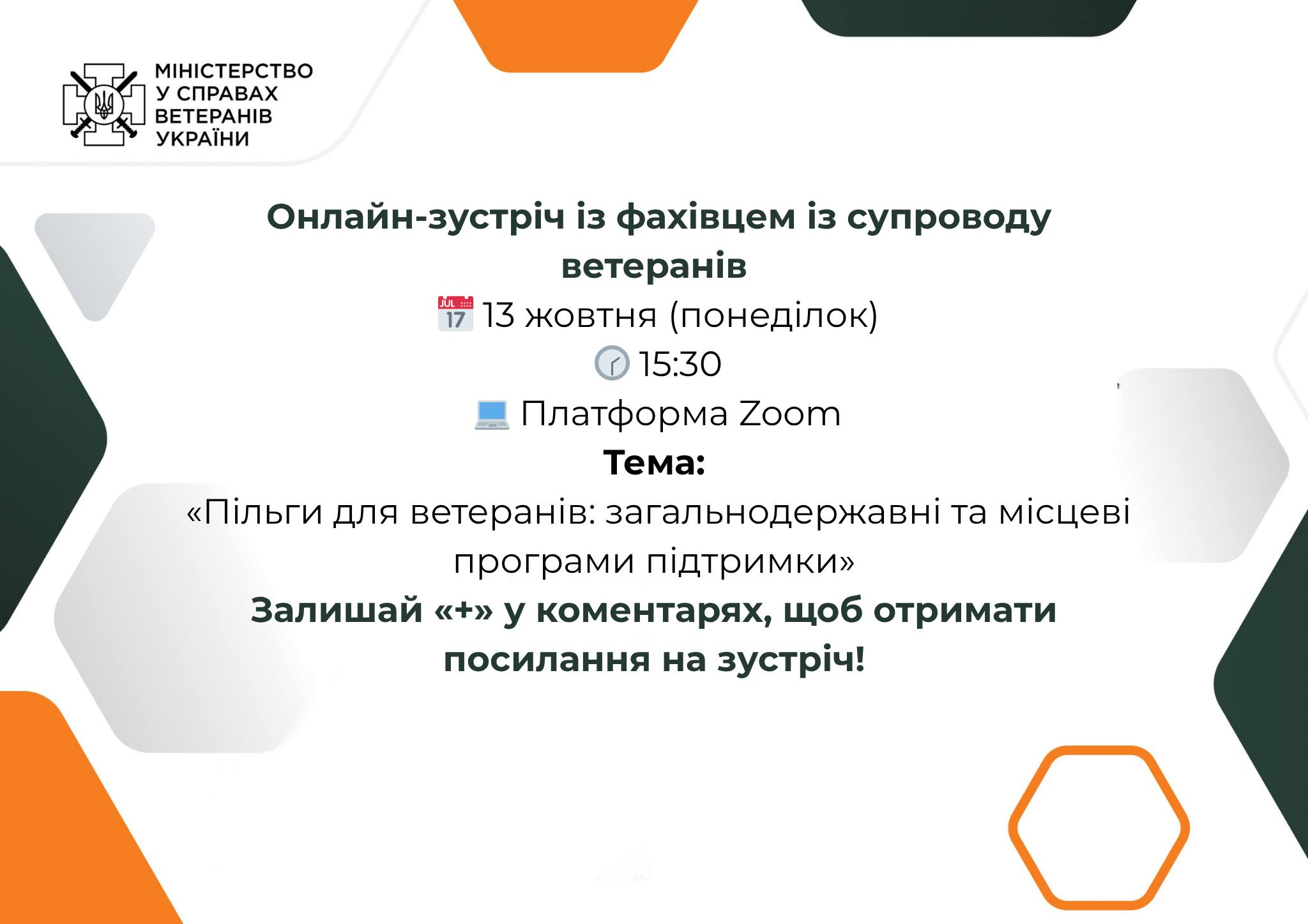 МІНІСТЕРСТВО
У СПРАВАХ
ВЕТЕРАНІВ
УКРАЇНИ

Онлайн-зустріч із фахівцем із супроводу ветеранів
JUL 17 13 жовтня (понеділок)
15:30
Платформа Zoom
Тема:
«Пільги для ветеранів: загальнодержавні та місцеві програми підтримки»
Залишай «+» у коментарях, щоб отримати посилання на зустріч!